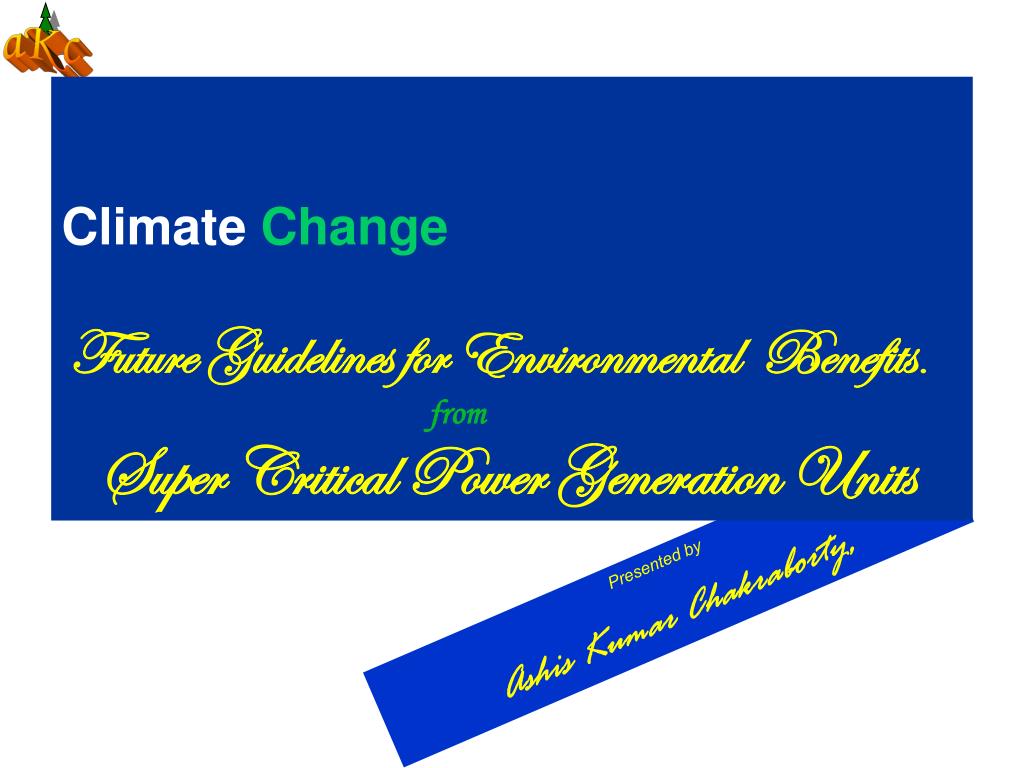 aKc

Climate Change

Future Guidelines for Environmental Benefits.
from
Super Critical Power Generation Units

Presented by
Ashis Kumar Chakraborty,